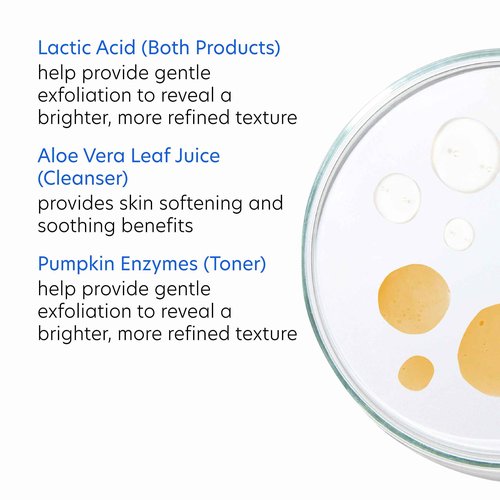 Lactic Acid (Both Products)
help provide gentle exfoliation to reveal a brighter, more refined texture

Aloe Vera Leaf Juice (Cleanser)
provides skin softening and soothing benefits

Pumpkin Enzymes (Toner)
help provide gentle exfoliation to reveal a brighter, more refined texture